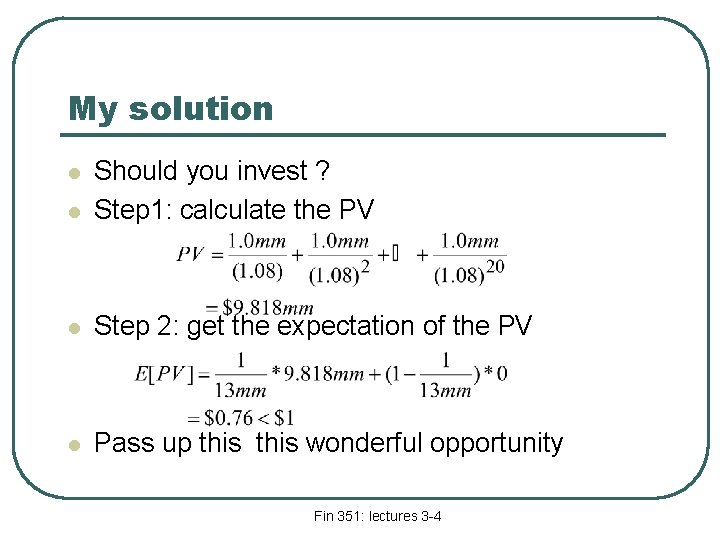 My solution

Should you invest ?

Step1: calculate the PV

$PV = \frac{1.0mm}{(1.08)} + \frac{1.0mm}{(1.08)^2} + \square + \frac{1.0mm}{(1.08)^{20}}$

$= \$9.818mm$

Step 2: get the expectation of the PV

$E[PV] = \frac{1}{13mm} * 9.818mm + (1 - \frac{1}{13mm}) * 0$

$= \$0.76 < \$1$

Pass up this this wonderful opportunity

Fin 351: lectures 3-4